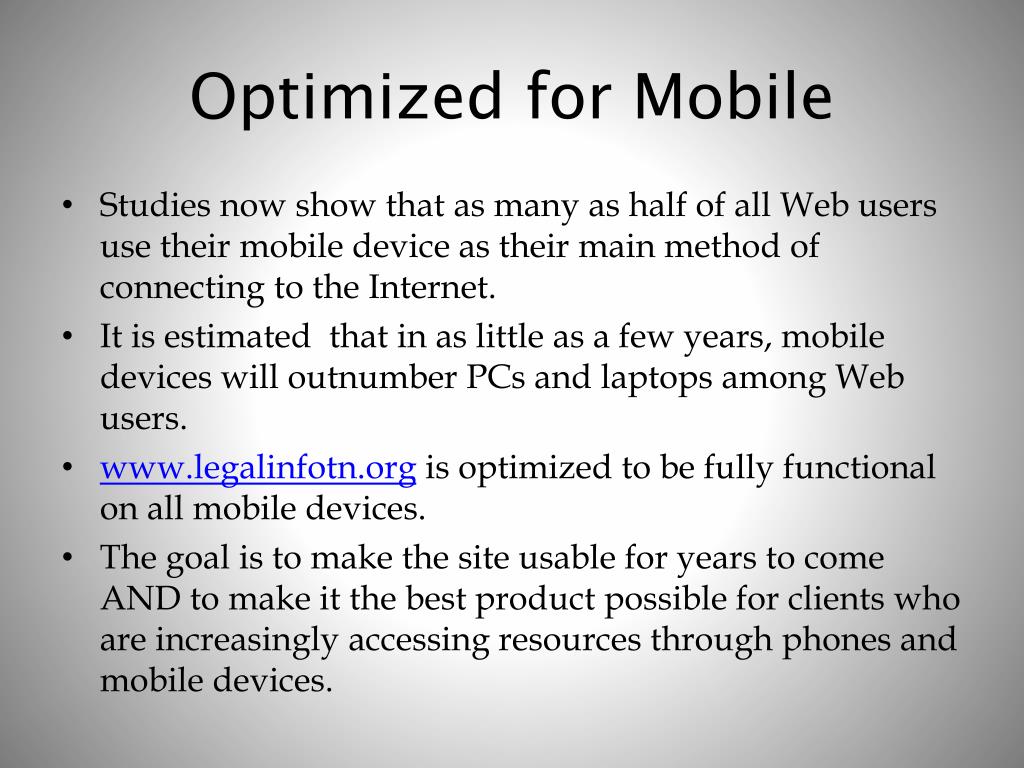 Optimized for Mobile

• Studies now show that as many as half of all Web users use their mobile device as their main method of connecting to the Internet.
• It is estimated  that in as little as a few years, mobile devices will outnumber PCs and laptops among Web users.
• www.legalinfotn.org is optimized to be fully functional on all mobile devices.
• The goal is to make the site usable for years to come AND to make it the best product possible for clients who are increasingly accessing resources through phones and mobile devices.